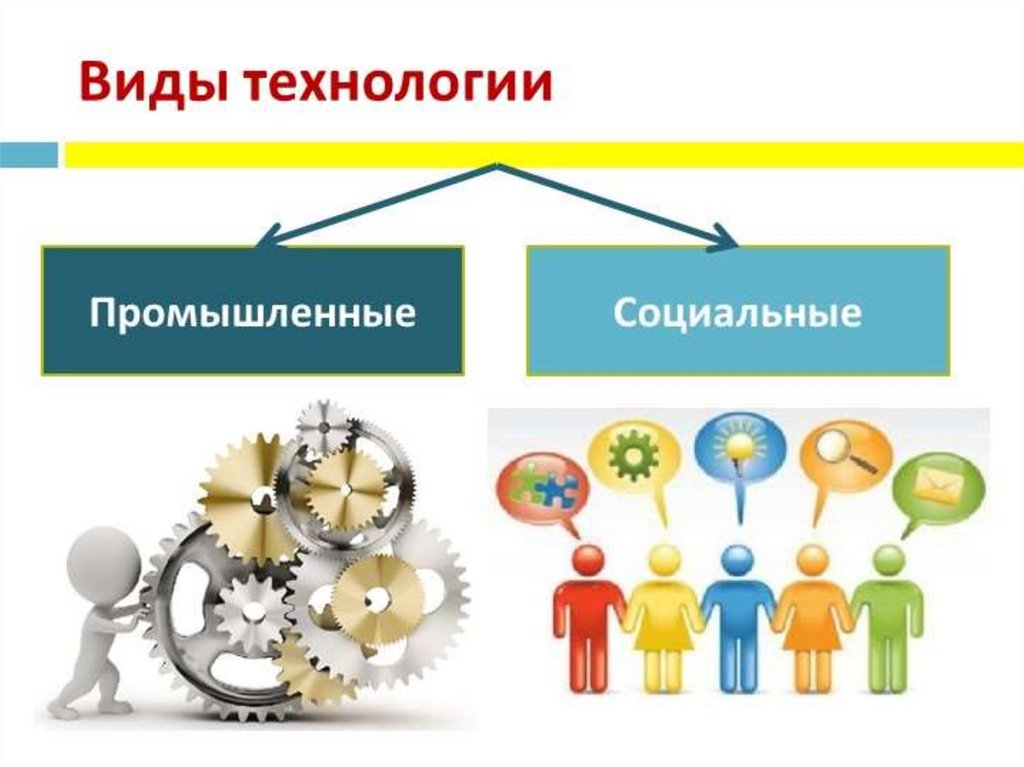 Виды технологии

Промышленные

Социальные